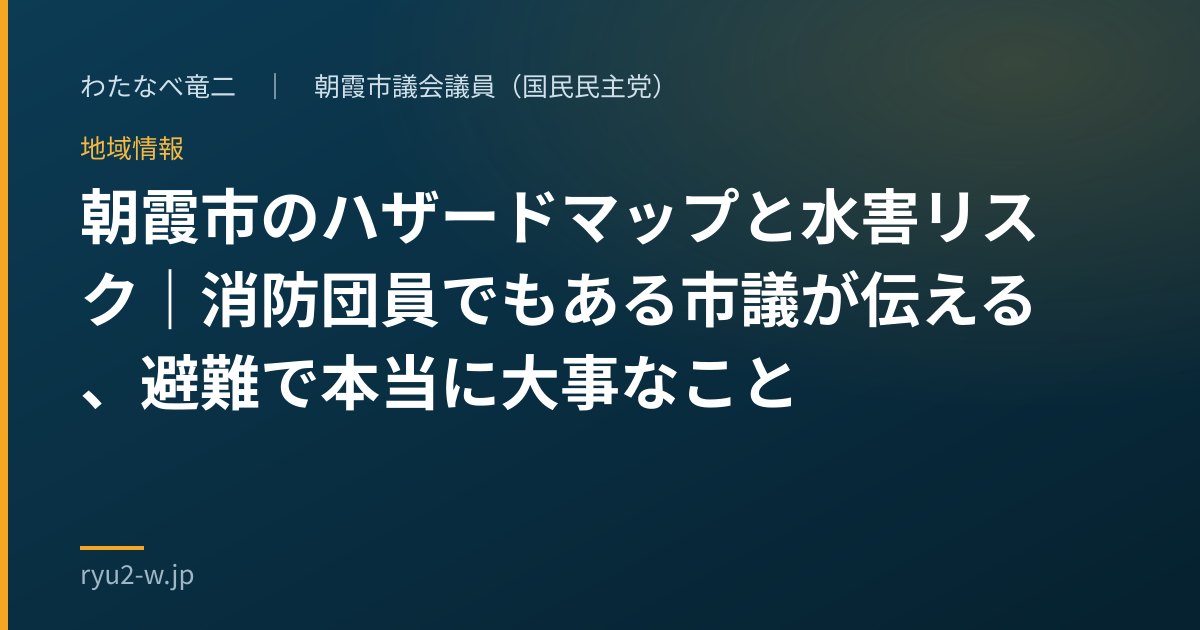 わたなべ竜二　｜　朝霞市議会議員（国民民主党）

地域情報

朝霞市のハザードマップと水害リスク｜消防団員でもある市議が伝える、避難で本当に大事なこと

ryu2-w.jp